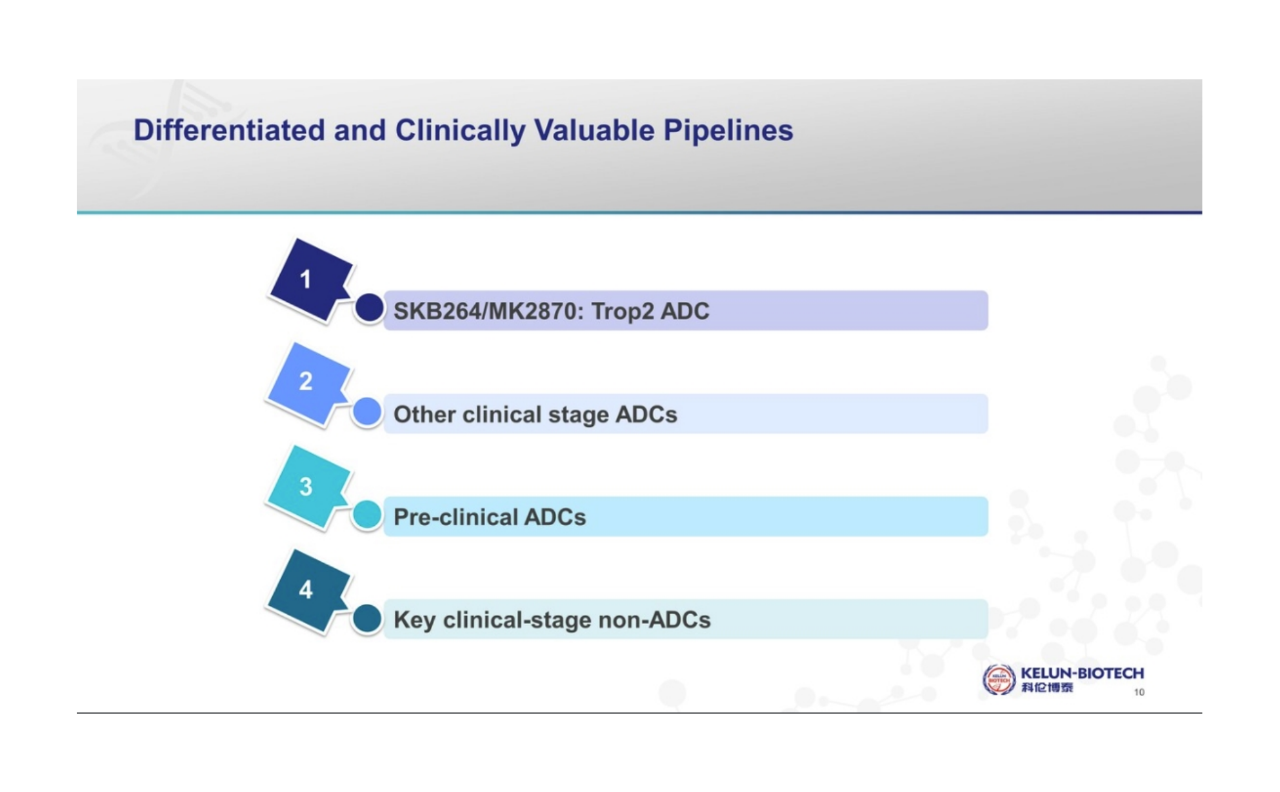 Differentiated and Clinically Valuable Pipelines

1
SKB264/MK2870: Trop2 ADC

2
Other clinical stage ADCs

3
Pre-clinical ADCs

4
Key clinical-stage non-ADCs

KELUN-BIOTECH
科伦博泰

10